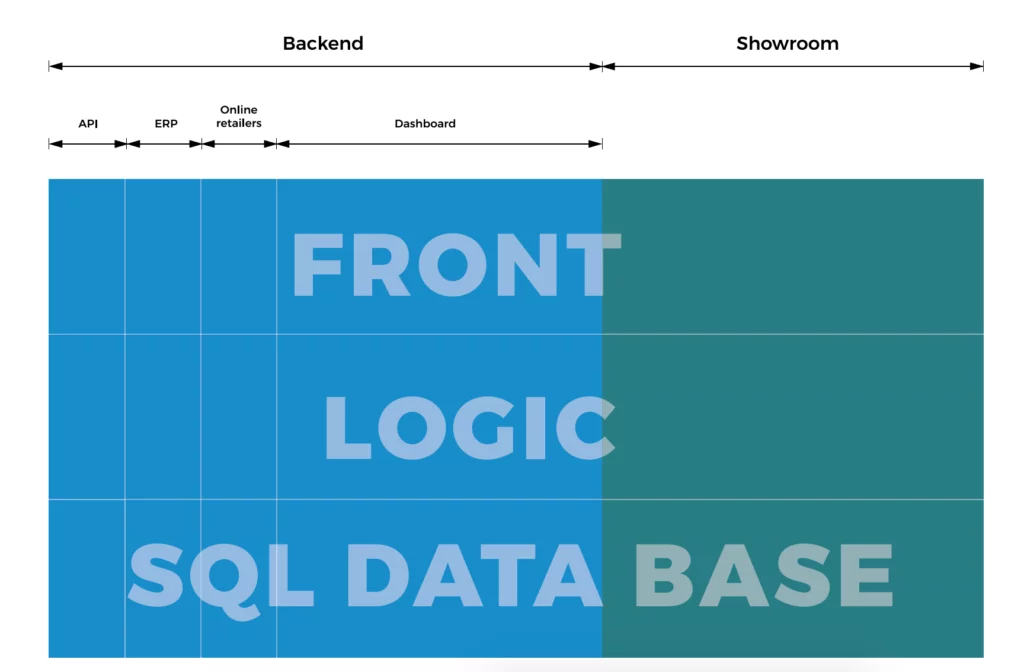 Backend

Showroom

API

ERP

Online retailers

Dashboard

FRONT

LOGIC

SQL DATA BASE